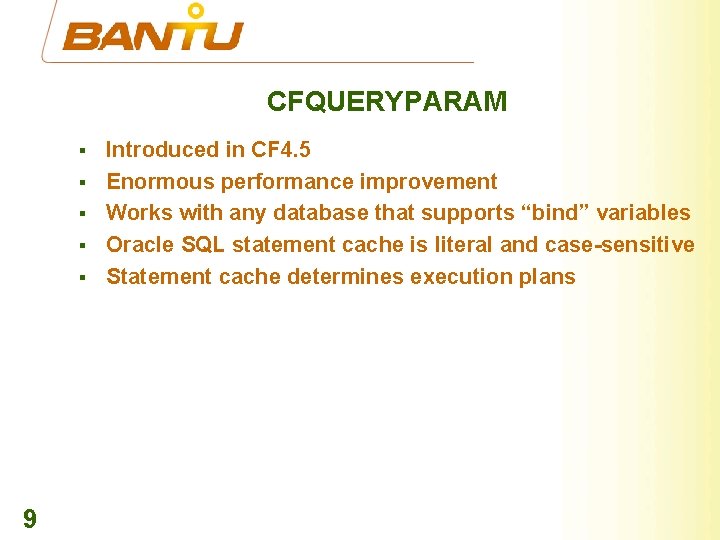 BANTU

CFQUERYPARAM

▪ Introduced in CF4.5
▪ Enormous performance improvement
▪ Works with any database that supports “bind” variables
▪ Oracle SQL statement cache is literal and case-sensitive
▪ Statement cache determines execution plans

9